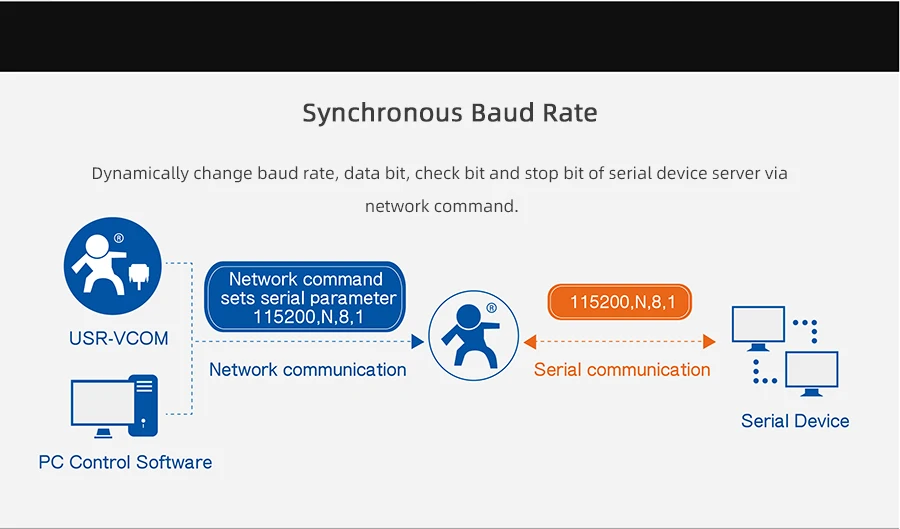 Synchronous Baud Rate

Dynamically change baud rate, data bit, check bit and stop bit of serial device server via network command.

®

USR-VCOM

PC Control Software

Network command sets serial parameter 115200,N,8,1

Network communication

®

115200,N,8,1

Serial communication

Serial Device